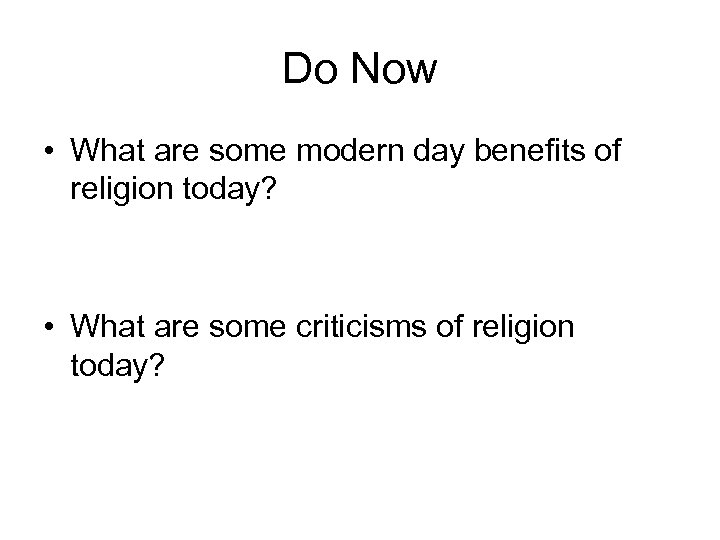 Do Now

• What are some modern day benefits of religion today?

• What are some criticisms of religion today?